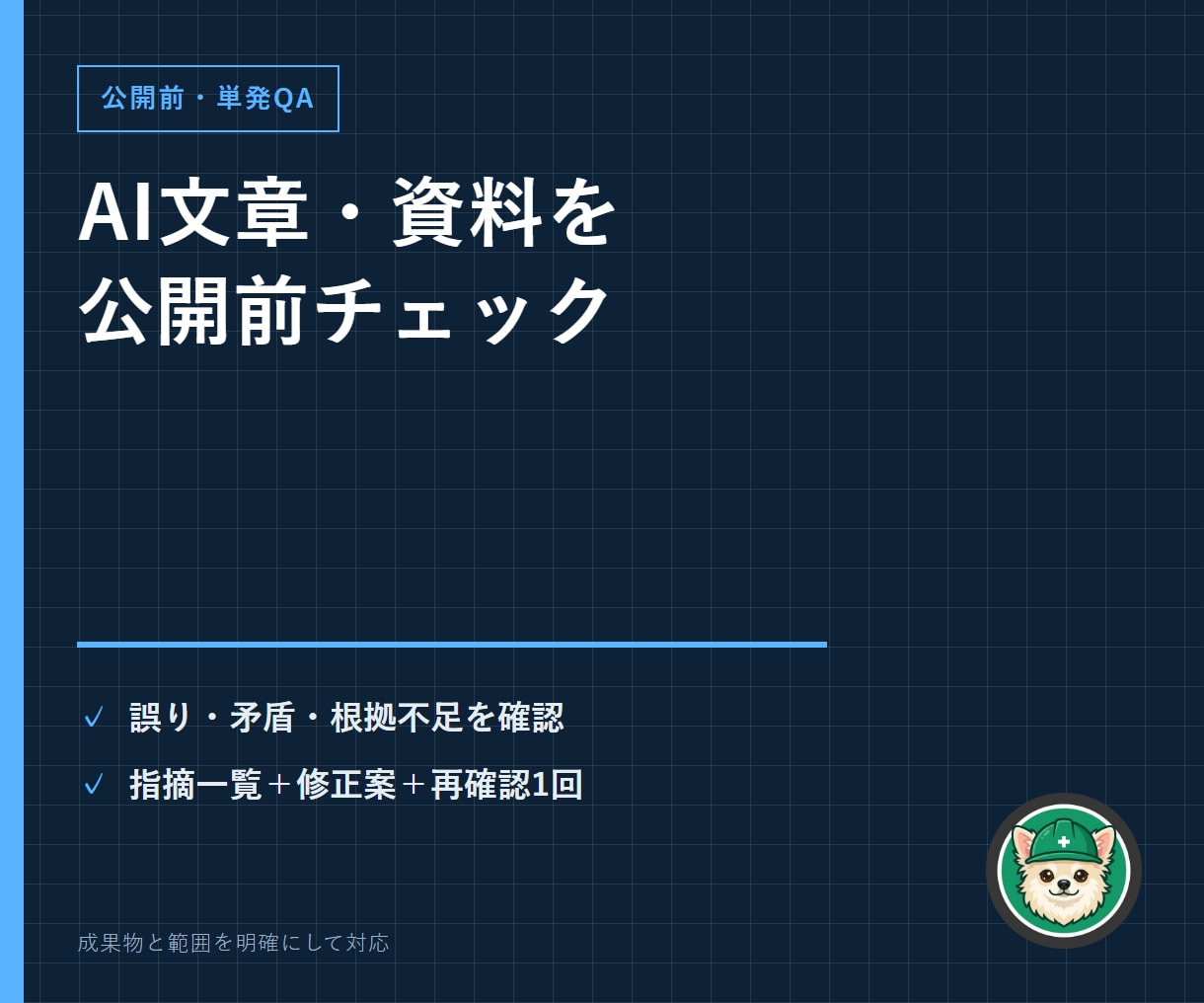 公開前・単発QA

AI文章・資料を
公開前チェック

✓ 誤り・矛盾・根拠不足を確認

✓ 指摘一覧＋修正案＋再確認1回

成果物と範囲を明確にして対応